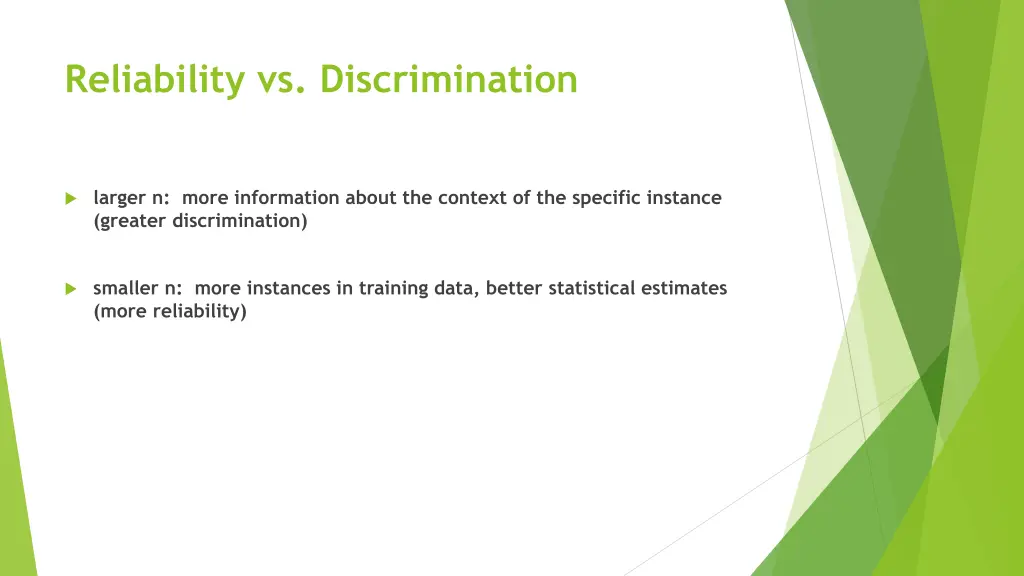 Reliability vs. Discrimination

larger n: more information about the context of the specific instance (greater discrimination)

smaller n: more instances in training data, better statistical estimates (more reliability)